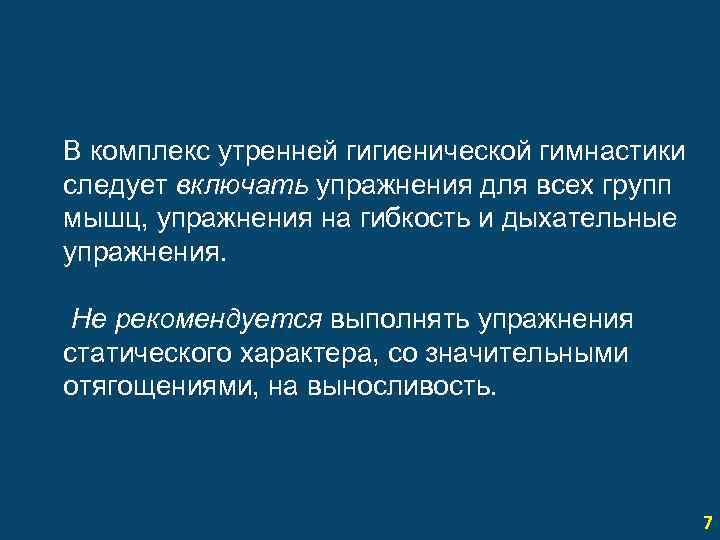 В комплекс утренней гигиенической гимнастики следует включать упражнения для всех групп мышц, упражнения на гибкость и дыхательные упражнения.

Не рекомендуется выполнять упражнения статического характера, со значительными отягощениями, на выносливость.

7